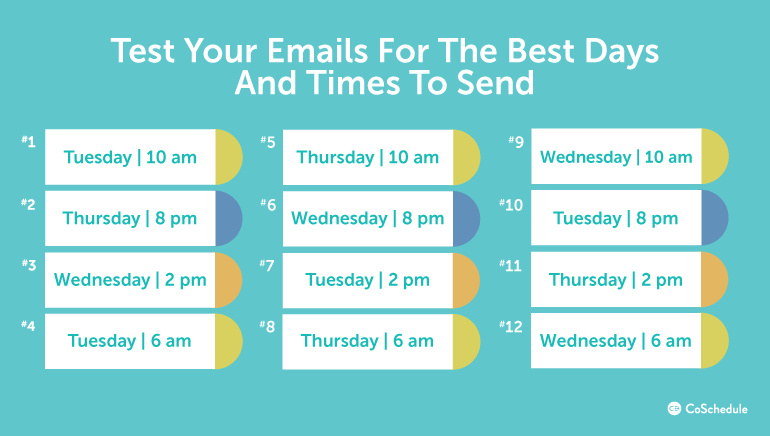 Test Your Emails For The Best Days And Times To Send

#1 Tuesday | 10 am

#2 Thursday | 8 pm

#3 Wednesday | 2 pm

#4 Tuesday | 6 am

#5 Thursday | 10 am

#6 Wednesday | 8 pm

#7 Tuesday | 2 pm

#8 Thursday | 6 am

#9 Wednesday | 10 am

#10 Tuesday | 8 pm

#11 Thursday | 2 pm

#12 Wednesday | 6 am

CoSchedule